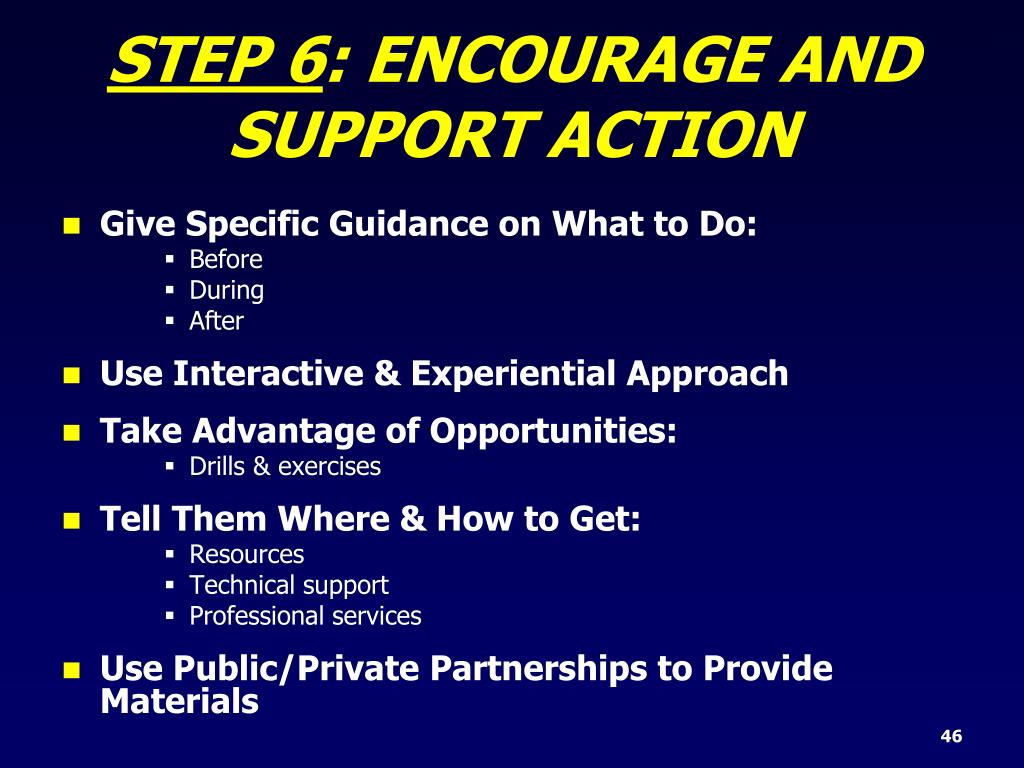 STEP 6: ENCOURAGE AND SUPPORT ACTION

- Give Specific Guidance on What to Do:
  - Before
  - During
  - After
- Use Interactive & Experiential Approach
- Take Advantage of Opportunities:
  - Drills & exercises
- Tell Them Where & How to Get:
  - Resources
  - Technical support
  - Professional services
- Use Public/Private Partnerships to Provide Materials

46